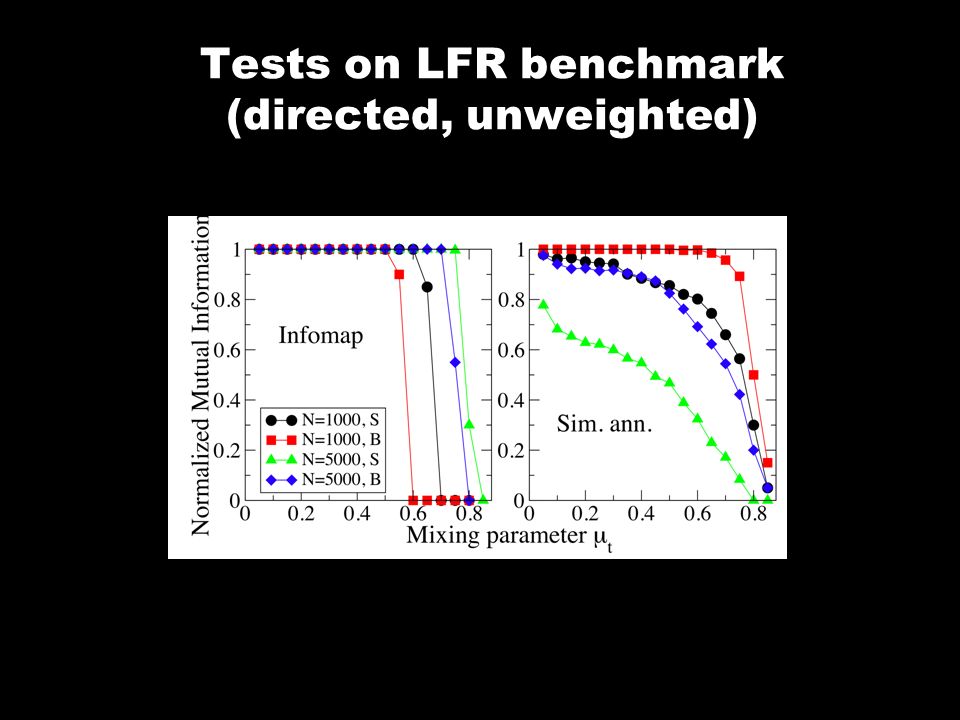 Tests on LFR benchmark
(directed, unweighted)

Normalized Mutual Information

1
0.8
0.6
0.4
0.2
0

Infomap

N=1000, S
N=1000, B
N=5000, S
N=5000, B

0 0.2 0.4 0.6 0.8

1
0.8
0.6
0.4
0.2
0

Sim. ann.

0 0.2 0.4 0.6 0.8

Mixing parameter $\mu_t$